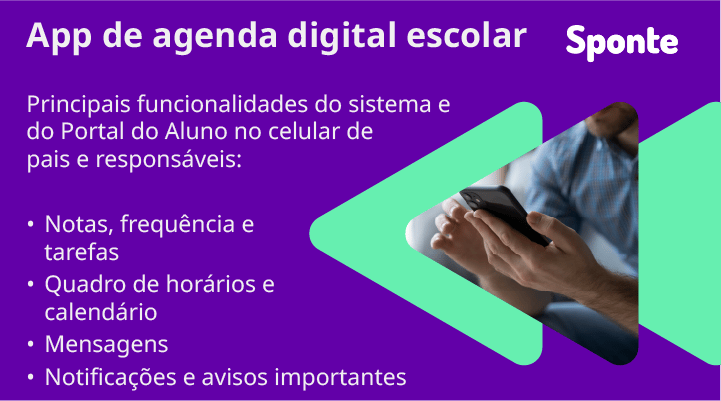 App de agenda digital escolar

Sponte

Principais funcionalidades do sistema e do Portal do Aluno no celular de pais e responsáveis:

• Notas, frequência e tarefas
• Quadro de horários e calendário
• Mensagens
• Notificações e avisos importantes